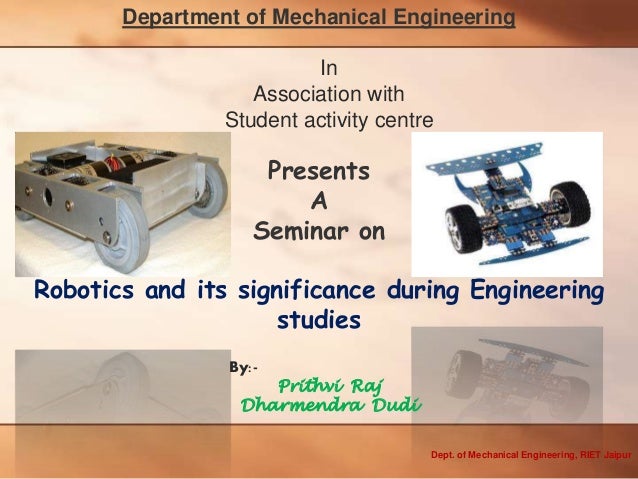 Department of Mechanical Engineering

In
Association with
Student activity centre

Presents
A
Seminar on

Robotics and its significance during Engineering studies

By:-
Prithvi Raj
Dharmendra Dudi

Dept. of Mechanical Engineering, RIET Jaipur